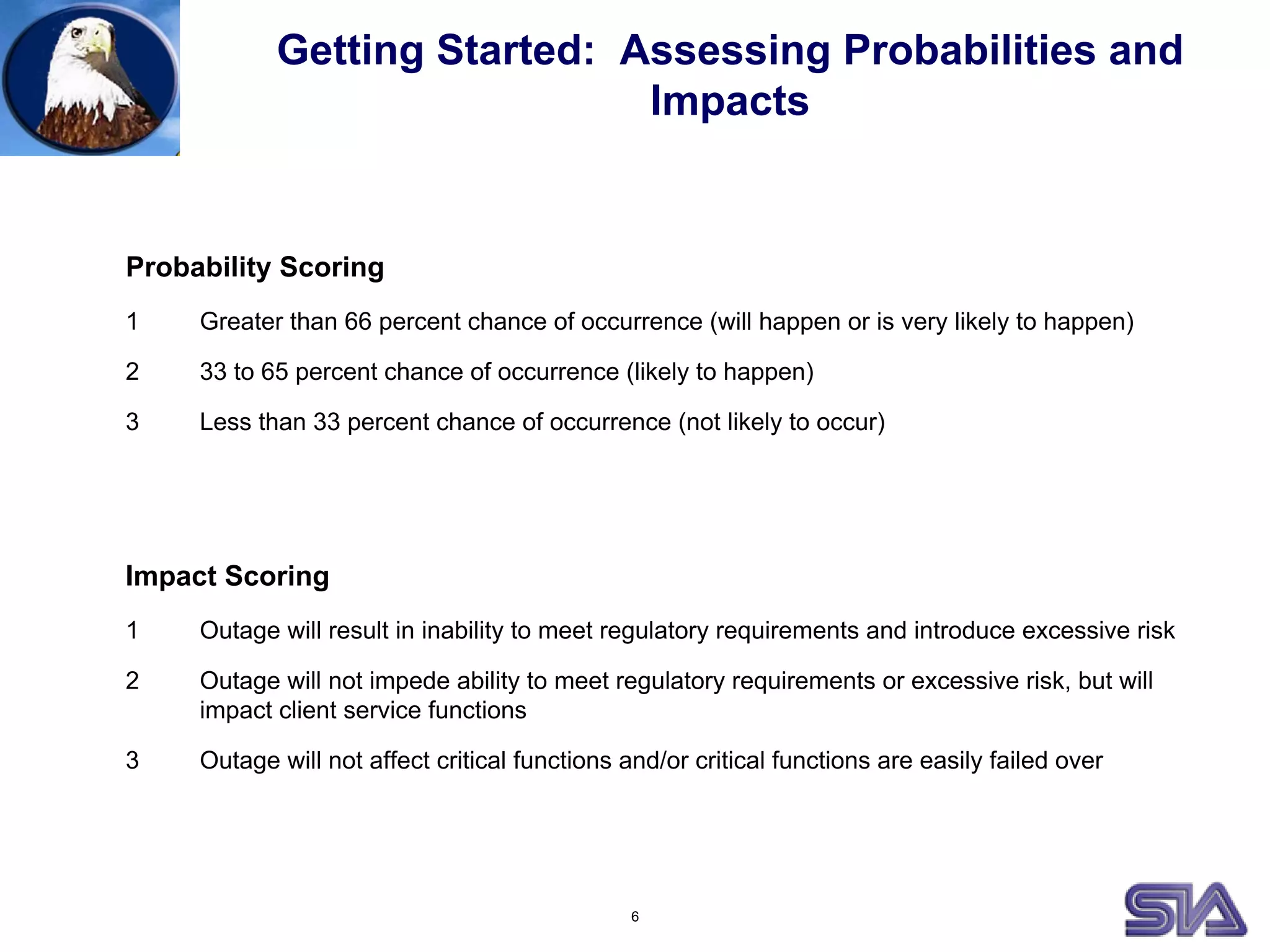 Getting Started: Assessing Probabilities and Impacts

Probability Scoring

1 Greater than 66 percent chance of occurrence (will happen or is very likely to happen)

2 33 to 65 percent chance of occurrence (likely to happen)

3 Less than 33 percent chance of occurrence (not likely to occur)

Impact Scoring

1 Outage will result in inability to meet regulatory requirements and introduce excessive risk

2 Outage will not impede ability to meet regulatory requirements or excessive risk, but will impact client service functions

3 Outage will not affect critical functions and/or critical functions are easily failed over

6

SIA